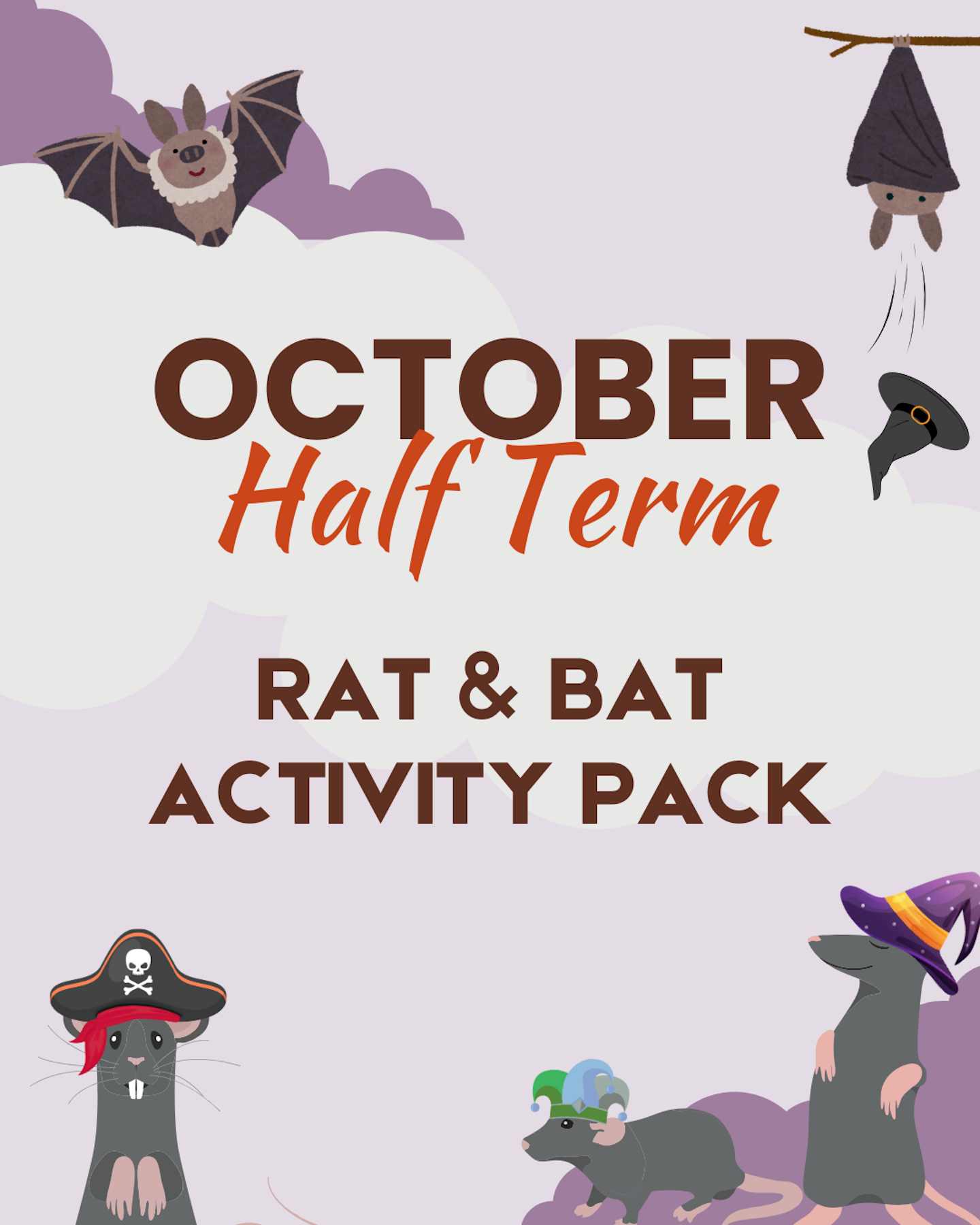 OCTOBER
Half Term

RAT & BAT
ACTIVITY PACK